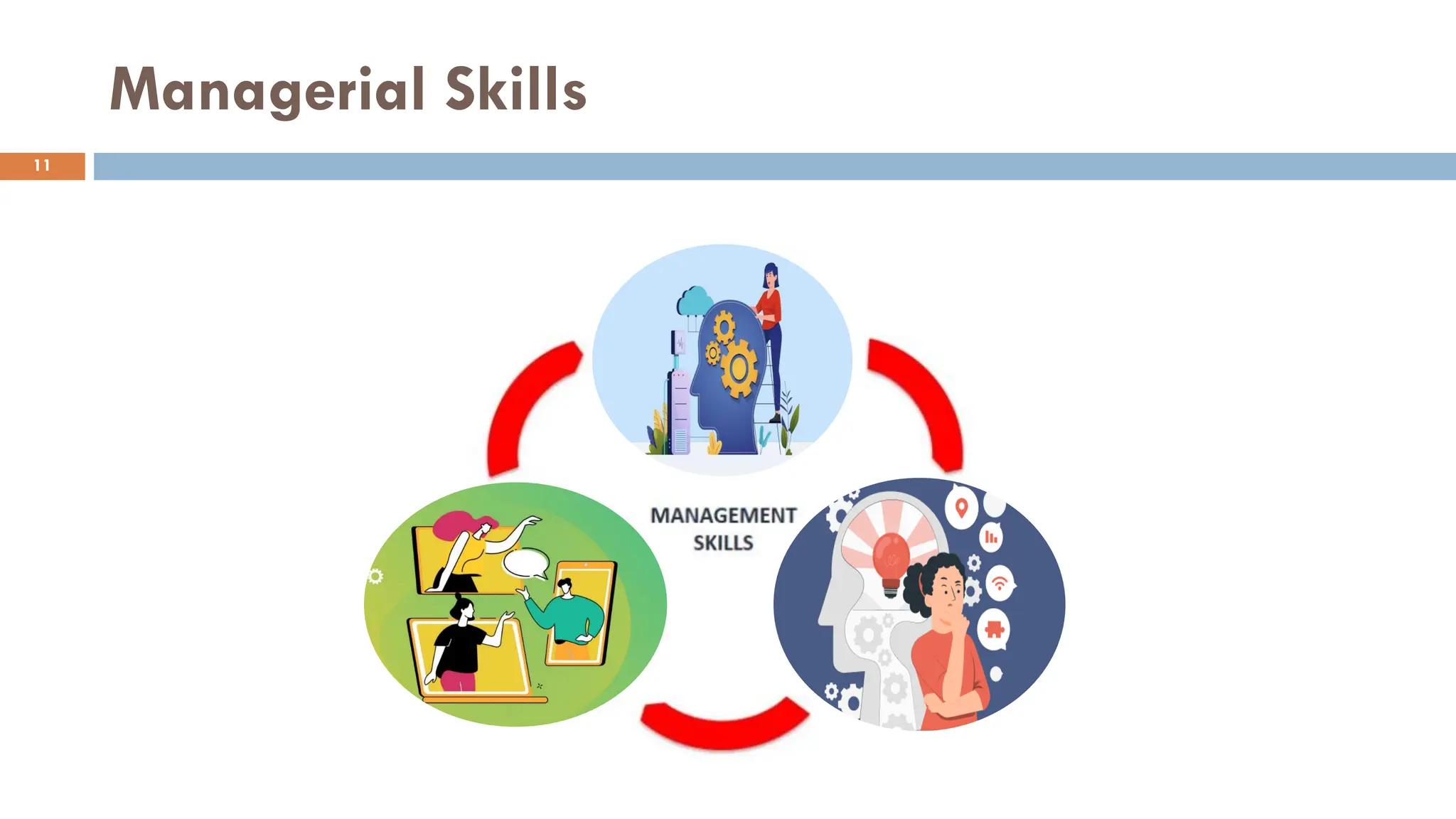 Managerial Skills

11

MANAGEMENT SKILLS